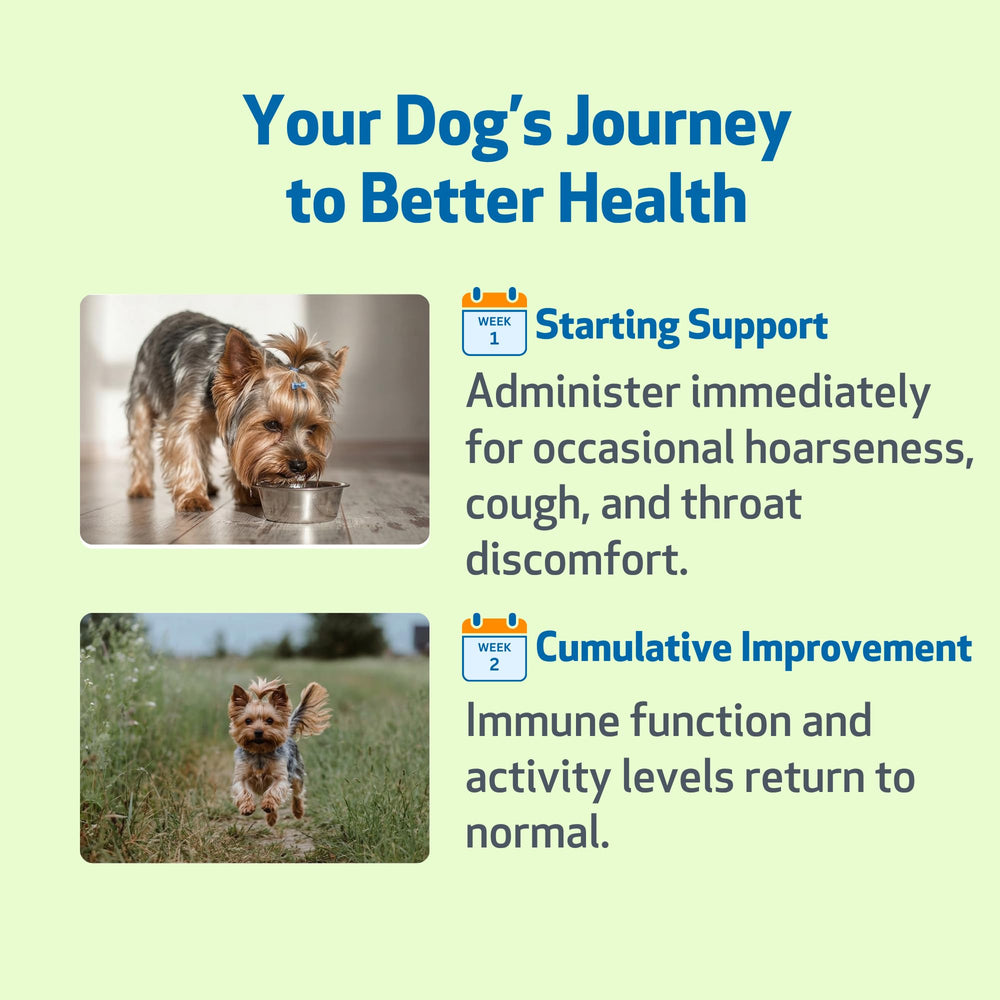 Your Dog's Journey to Better Health

WEEK 1 Starting Support

Administer immediately for occasional hoarseness, cough, and throat discomfort.

WEEK 2 Cumulative Improvement

Immune function and activity levels return to normal.